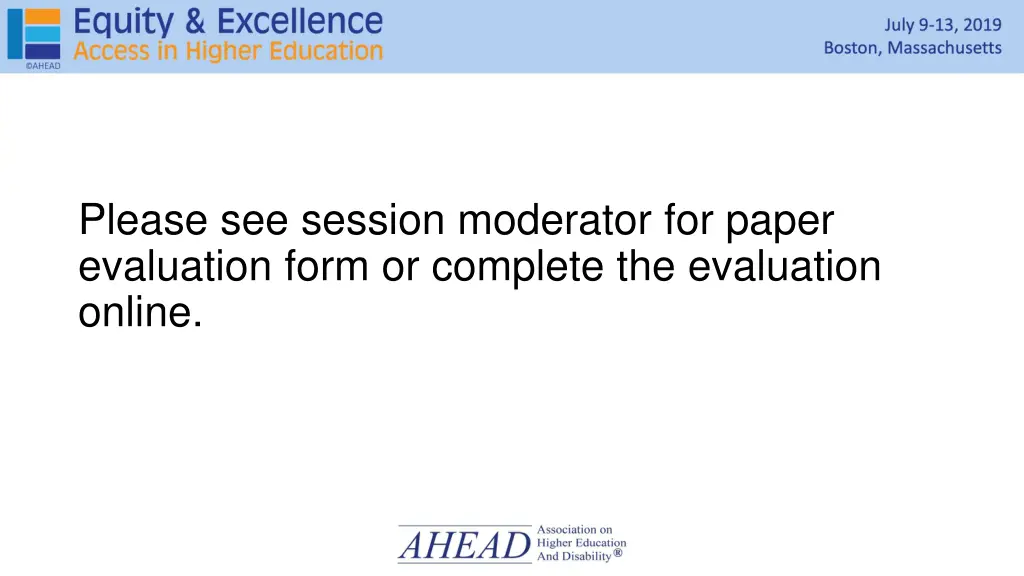 Equity & Excellence
Access in Higher Education

©AHEAD

July 9-13, 2019
Boston, Massachusetts

Please see session moderator for paper evaluation form or complete the evaluation online.

AHEAD Association on Higher Education And Disability®